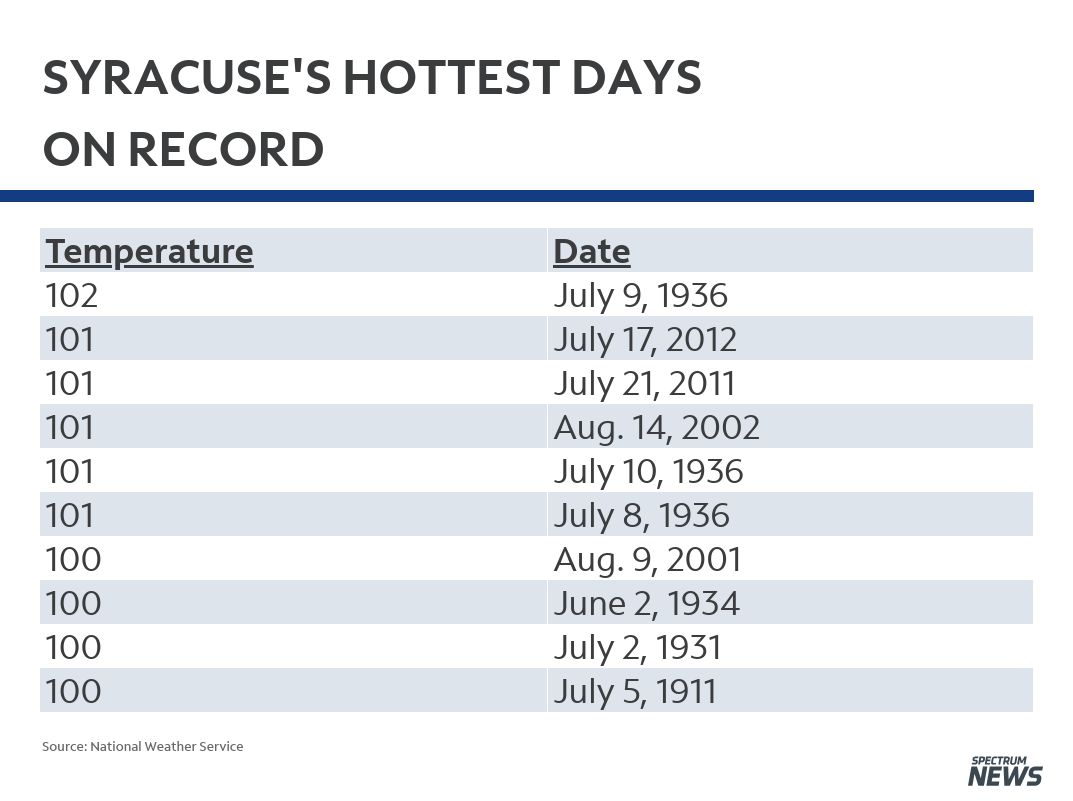 SYRACUSE'S HOTTEST DAYS ON RECORD

| Temperature | Date |
|---|---|
| 102 | July 9, 1936 |
| 101 | July 17, 2012 |
| 101 | July 21, 2011 |
| 101 | Aug. 14, 2002 |
| 101 | July 10, 1936 |
| 101 | July 8, 1936 |
| 100 | Aug. 9, 2001 |
| 100 | June 2, 1934 |
| 100 | July 2, 1931 |
| 100 | July 5, 1911 |

Source: National Weather Service

SPECTRUM NEWS